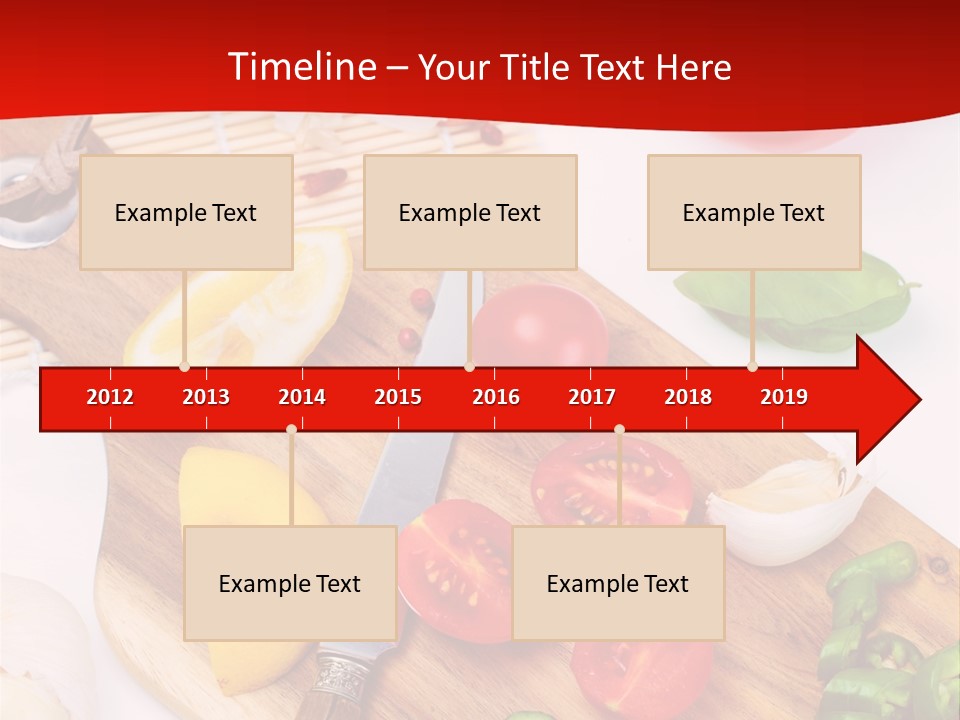 Timeline – Your Title Text Here

Example Text

Example Text

Example Text

2012 2013 2014 2015 2016 2017 2018 2019

Example Text

Example Text